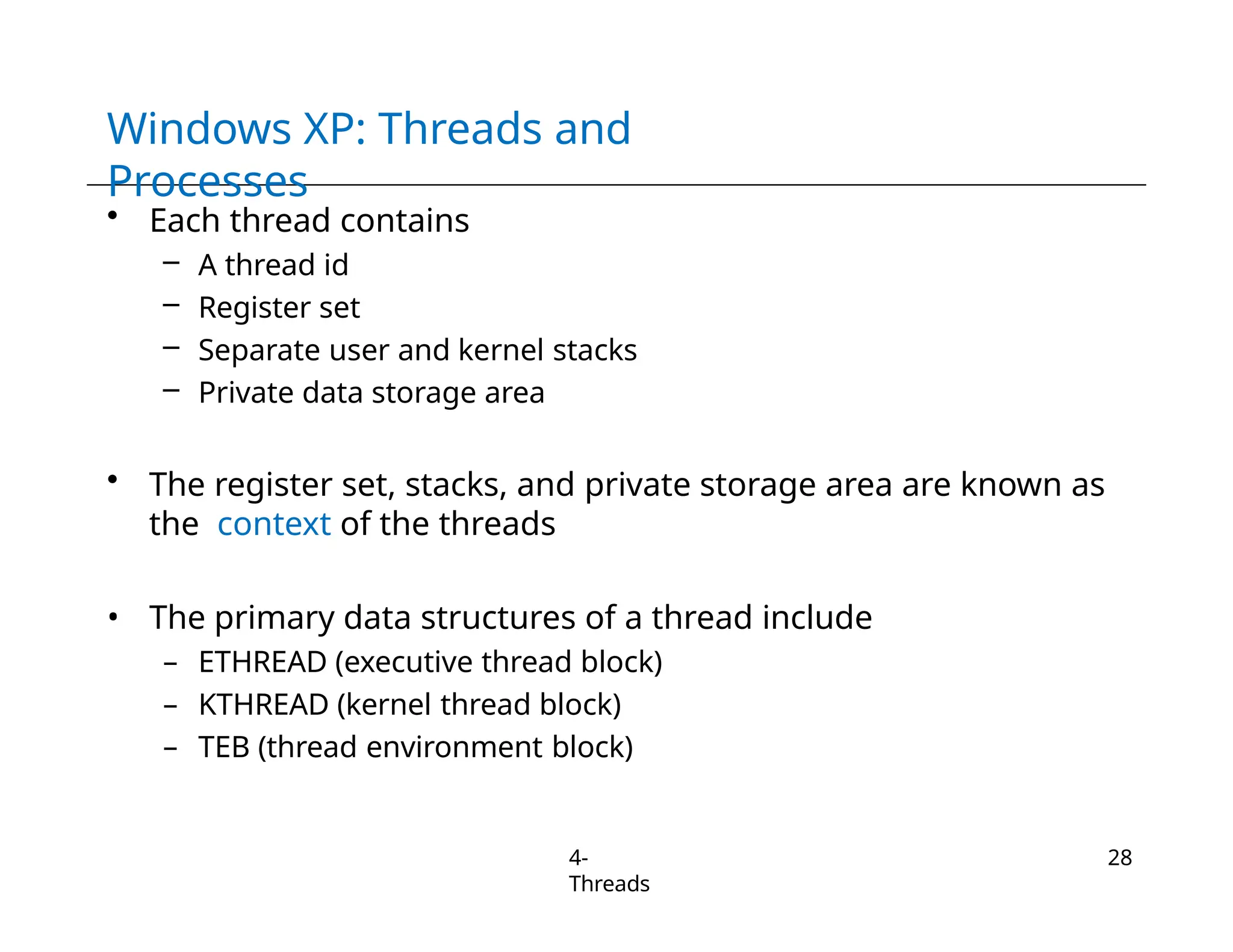 Windows XP: Threads and Processes

• Each thread contains
 – A thread id
 – Register set
 – Separate user and kernel stacks
 – Private data storage area

• The register set, stacks, and private storage area are known as the context of the threads

• The primary data structures of a thread include
 – ETHREAD (executive thread block)
 – KTHREAD (kernel thread block)
 – TEB (thread environment block)

4-Threads

28